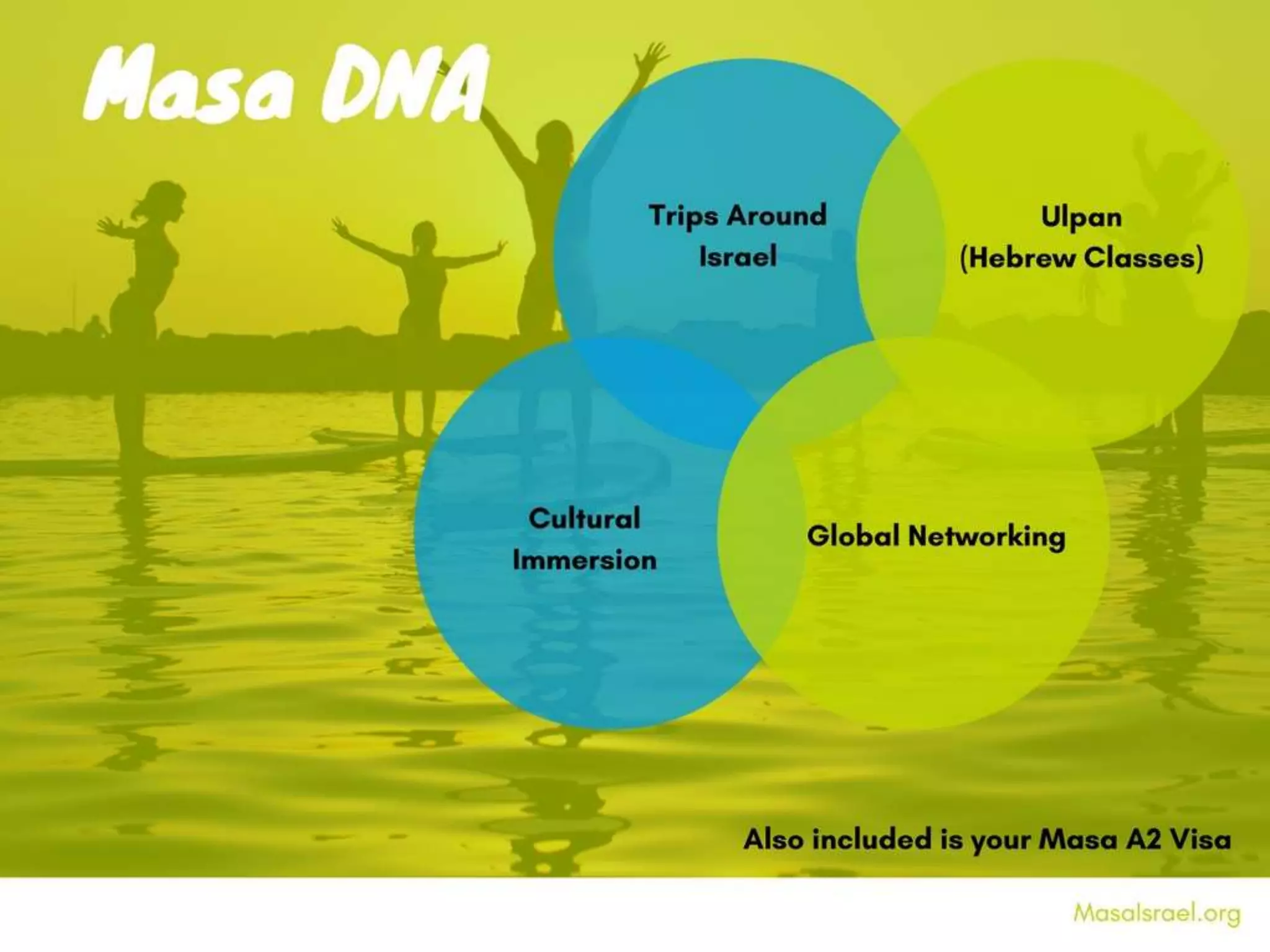 Masa DNA

Trips Around Israel

Ulpan (Hebrew Classes)

Cultural Immersion

Global Networking

Also included is your Masa A2 Visa

MasaIsrael.org